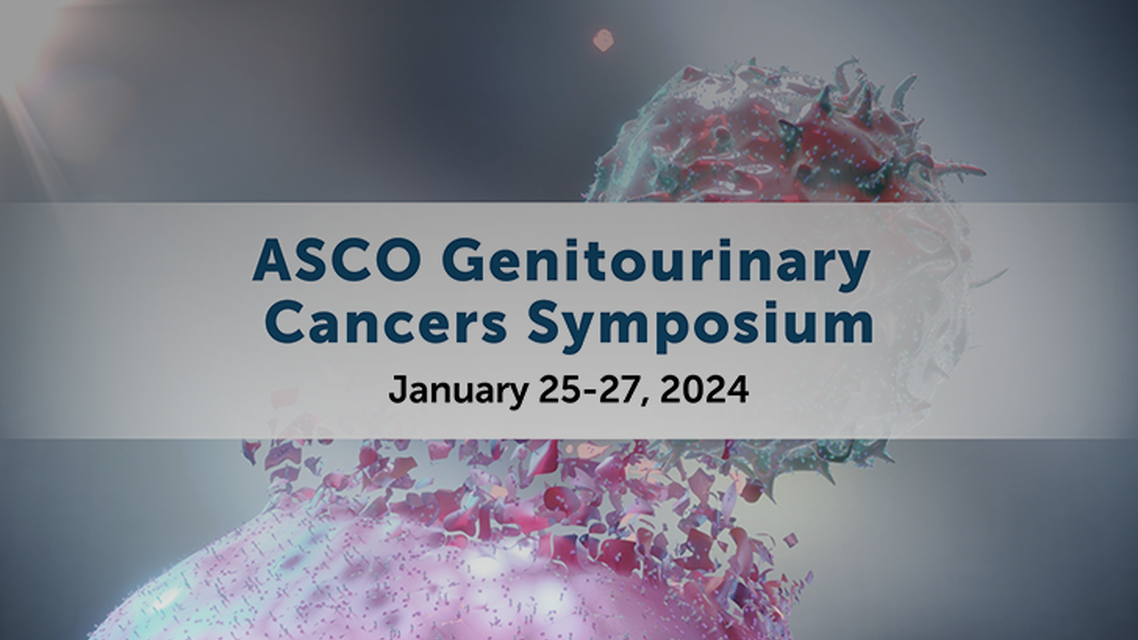 ASCO Genitourinary Cancers Symposium

January 25-27, 2024